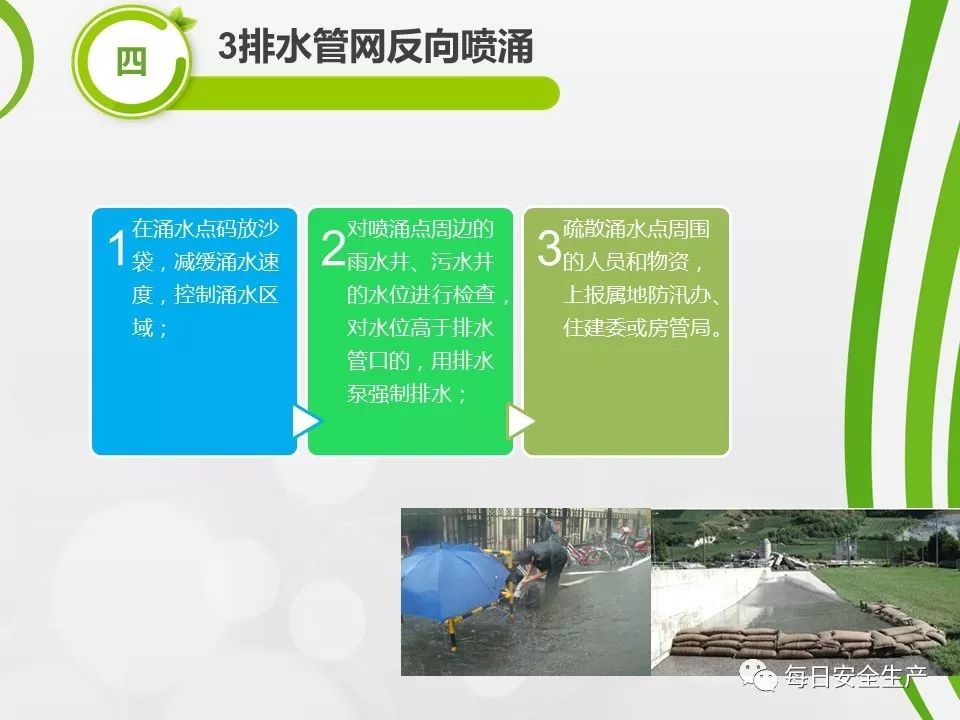 四

3排水管网反向喷涌

1 在涌水点码放沙袋，减缓涌水速度，控制涌水区域；

2 对喷涌点周边的雨水井、污水井的水位进行检查，对水位高于排水管口的，用排水泵强制排水；

3 疏散涌水点周围的人员和物资，上报属地防汛办、住建委或房管局。

每日安全生产